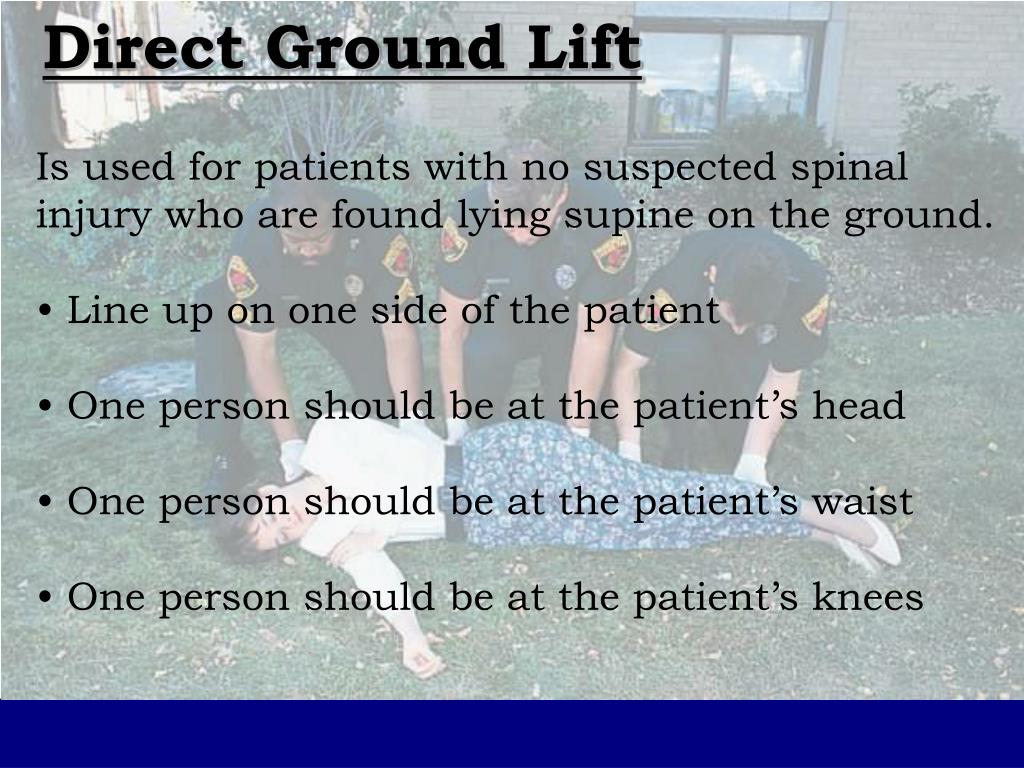 Direct Ground Lift

Is used for patients with no suspected spinal injury who are found lying supine on the ground.

• Line up on one side of the patient

• One person should be at the patient’s head

• One person should be at the patient’s waist

• One person should be at the patient’s knees